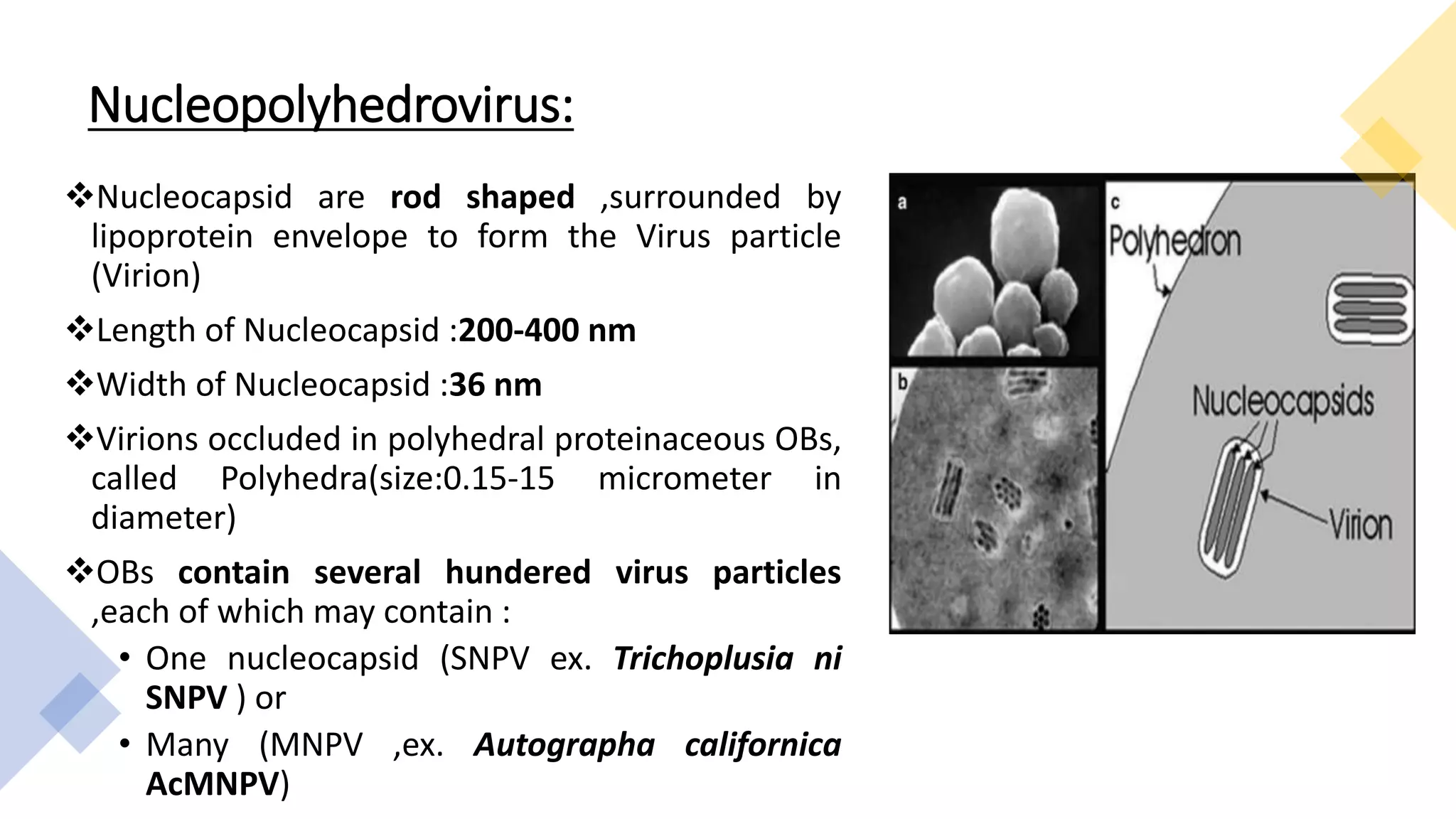 Nucleopolyhedrovirus:

❖Nucleocapsid are rod shaped ,surrounded by lipoprotein envelope to form the Virus particle (Virion)

❖Length of Nucleocapsid :200-400 nm

❖Width of Nucleocapsid :36 nm

❖Virions occluded in polyhedral proteinaceous OBs, called Polyhedra(size:0.15-15 micrometer in diameter)

❖OBs contain several hundered virus particles ,each of which may contain :

• One nucleocapsid (SNPV ex. Trichoplusia ni SNPV ) or

• Many (MNPV ,ex. Autographa californica AcMNPV)

a

b

c

Polyhedron

Nucleocapsids

Virion